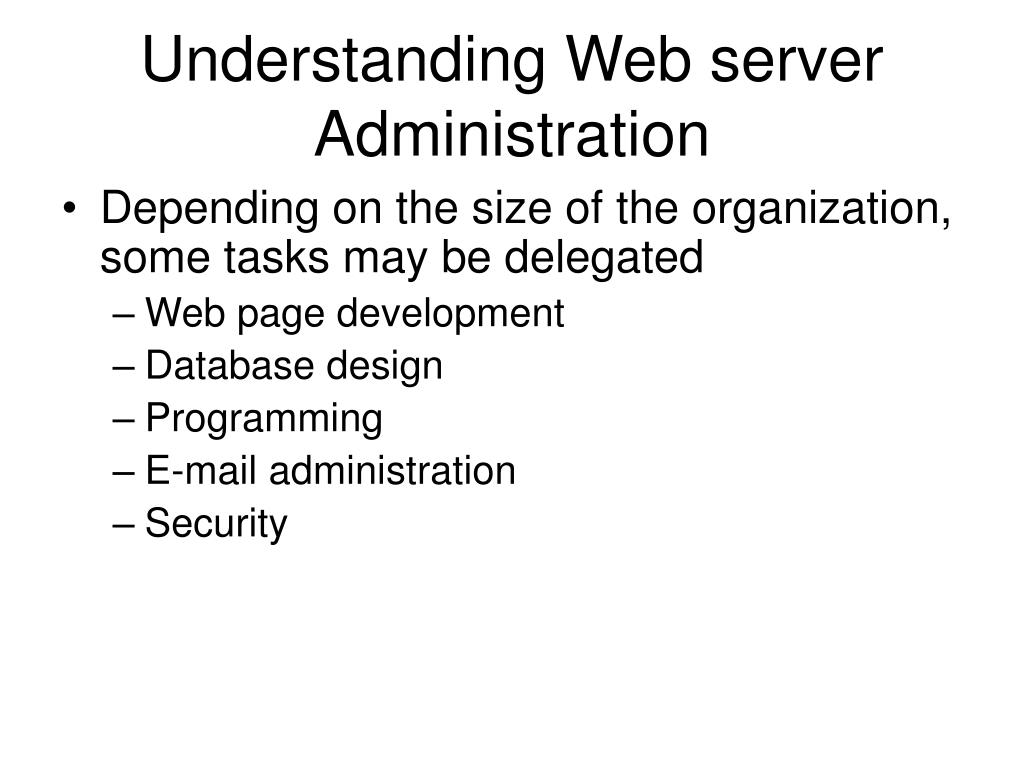 Understanding Web server Administration

• Depending on the size of the organization, some tasks may be delegated
– Web page development
– Database design
– Programming
– E-mail administration
– Security